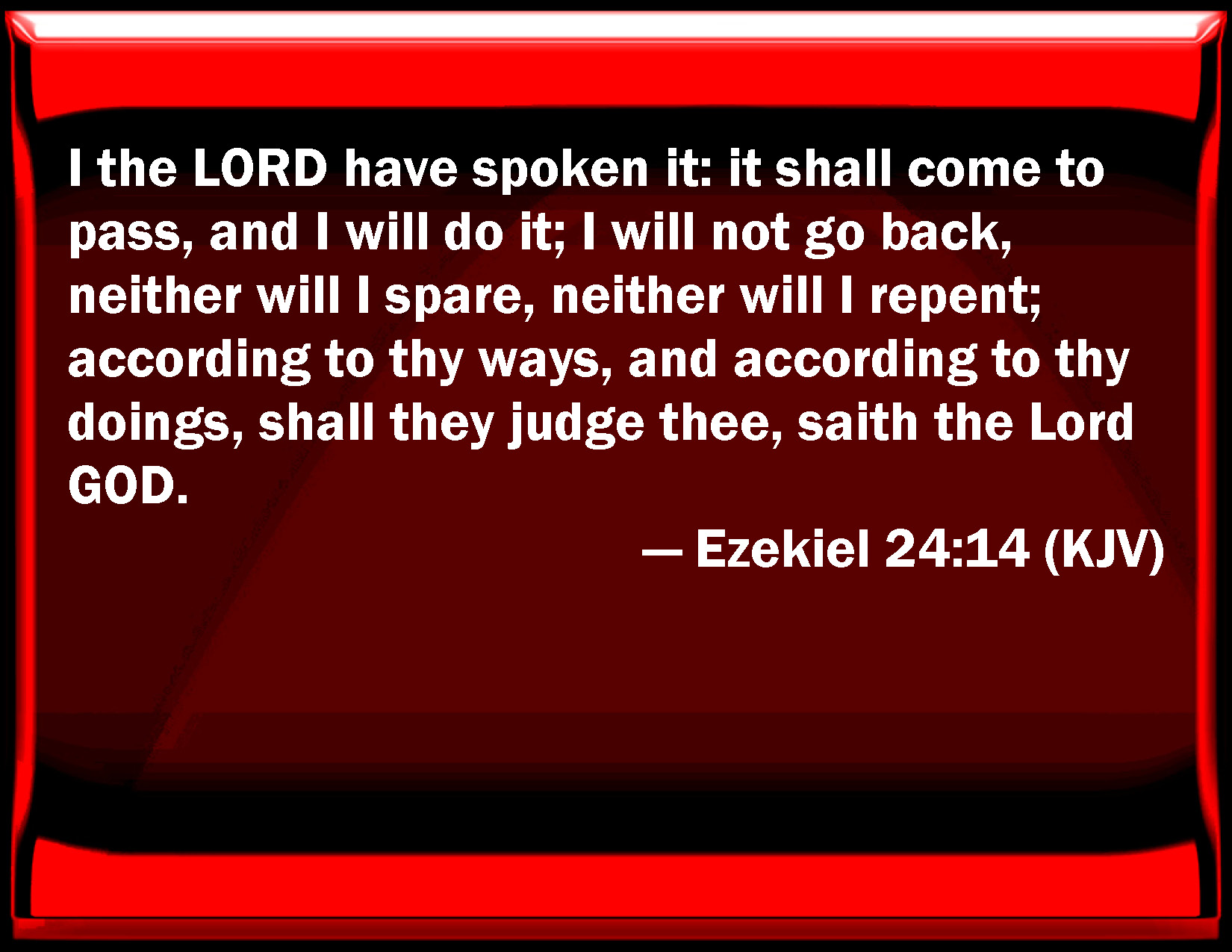 I the LORD have spoken it: it shall come to pass, and I will do it; I will not go back, neither will I spare, neither will I repent; according to thy ways, and according to thy doings, shall they judge thee, saith the Lord GOD.

— Ezekiel 24:14 (KJV)